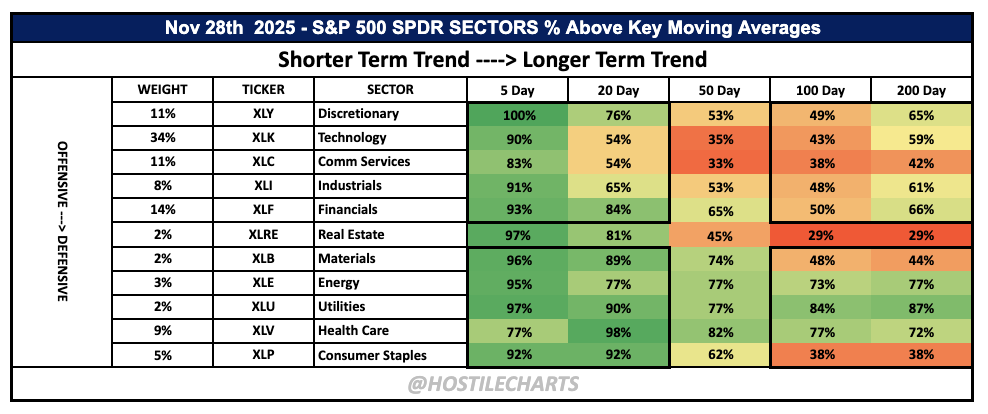 Nov 28th 2025 - S&P 500 SPDR SECTORS % Above Key Moving Averages

Shorter Term Trend ----> Longer Term Trend

OFFENSIVE ---> DEFENSIVE

| WEIGHT | TICKER | SECTOR | 5 Day | 20 Day | 50 Day | 100 Day | 200 Day |
|---|---|---|---|---|---|---|---|
| 11% | XLY | Discretionary | 100% | 76% | 53% | 49% | 65% |
| 34% | XLK | Technology | 90% | 54% | 35% | 43% | 59% |
| 11% | XLC | Comm Services | 83% | 54% | 33% | 38% | 42% |
| 8% | XLI | Industrials | 91% | 65% | 53% | 48% | 61% |
| 14% | XLF | Financials | 93% | 84% | 65% | 50% | 66% |
| 2% | XLRE | Real Estate | 97% | 81% | 45% | 29% | 29% |
| 2% | XLB | Materials | 96% | 89% | 74% | 48% | 44% |
| 3% | XLE | Energy | 95% | 77% | 77% | 73% | 77% |
| 2% | XLU | Utilities | 97% | 90% | 77% | 84% | 87% |
| 9% | XLV | Health Care | 77% | 98% | 82% | 77% | 72% |
| 5% | XLP | Consumer Staples | 92% | 92% | 62% | 38% | 38% |

@HOSTILECHARTS